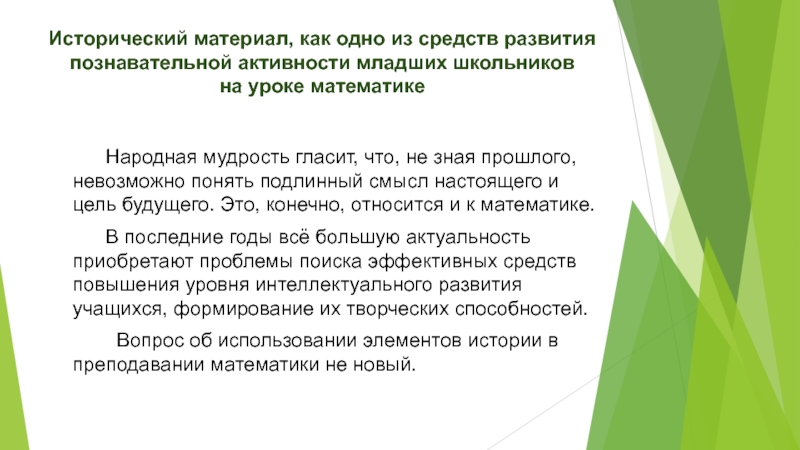 Исторический материал, как одно из средств развития познавательной активности младших школьников на уроке математике

Народная мудрость гласит, что, не зная прошлого, невозможно понять подлинный смысл настоящего и цель будущего. Это, конечно, относится и к математике.

В последние годы всё большую актуальность приобретают проблемы поиска эффективных средств повышения уровня интеллектуального развития учащихся, формирование их творческих способностей.

Вопрос об использовании элементов истории в преподавании математики не новый.